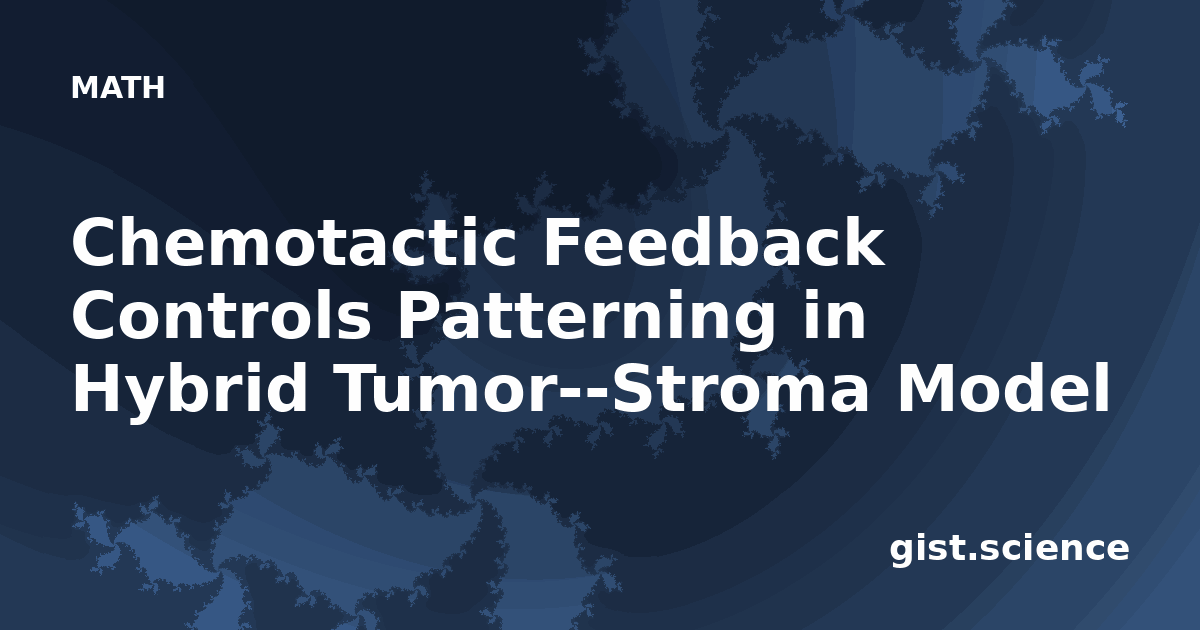 MATH

Chemotactic Feedback Controls Patterning in Hybrid Tumor--Stroma Model

gist.science